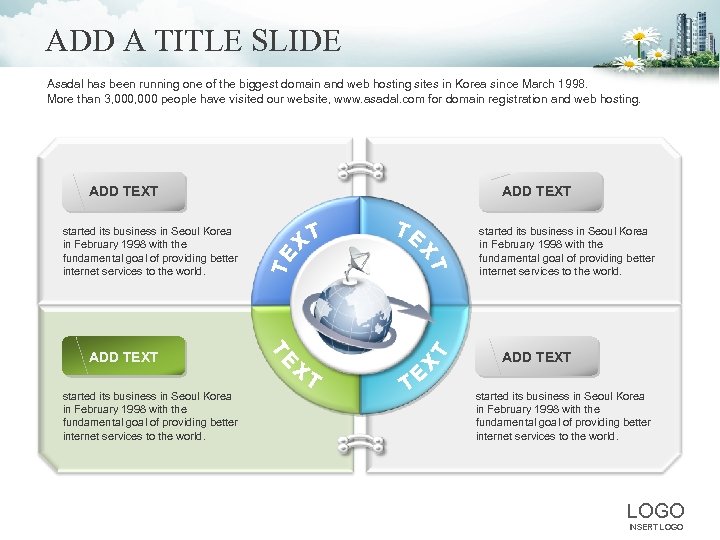 ADD A TITLE SLIDE

Asadal has been running one of the biggest domain and web hosting sites in Korea since March 1998.
More than 3,000,000 people have visited our website, www.asadal.com for domain registration and web hosting.

ADD TEXT

started its business in Seoul Korea in February 1998 with the fundamental goal of providing better internet services to the world.

ADD TEXT

started its business in Seoul Korea in February 1998 with the fundamental goal of providing better internet services to the world.

TEXT

TEXT

TEXT

TEXT

ADD TEXT

started its business in Seoul Korea in February 1998 with the fundamental goal of providing better internet services to the world.

ADD TEXT

started its business in Seoul Korea in February 1998 with the fundamental goal of providing better internet services to the world.

LOGO
INSERT LOGO